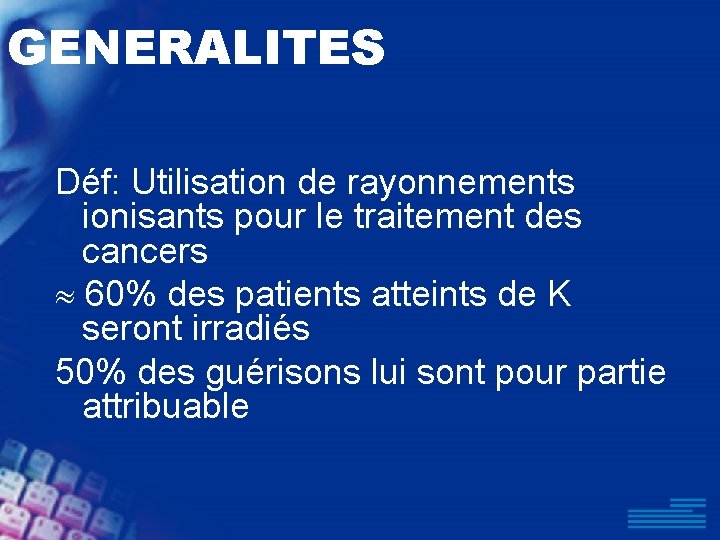 GENERALITES

Déf: Utilisation de rayonnements ionisants pour le traitement des cancers

$\approx$ 60% des patients atteints de K seront irradiés

50% des guérisons lui sont pour partie attribuable